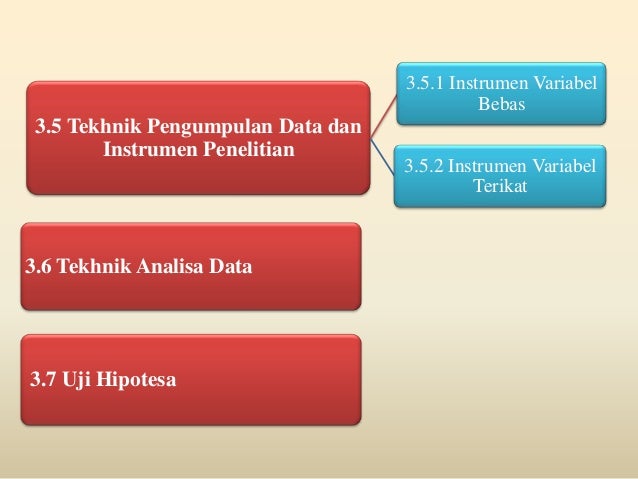 3.5 Tekhnik Pengumpulan Data dan Instrumen Penelitian

3.5.1 Instrumen Variabel Bebas

3.5.2 Instrumen Variabel Terikat

3.6 Tekhnik Analisa Data

3.7 Uji Hipotesa